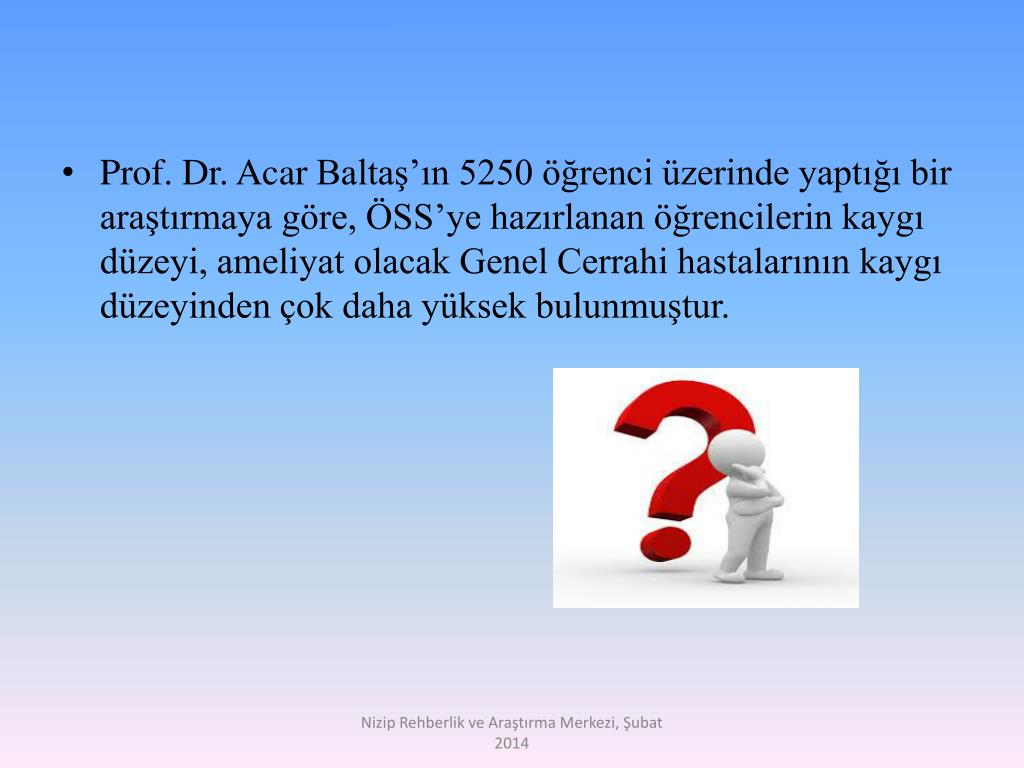 • Prof. Dr. Acar Baltaş’ın 5250 öğrenci üzerinde yaptığı bir araştırmaya göre, ÖSS’ye hazırlanan öğrencilerin kaygı düzeyi, ameliyat olacak Genel Cerrahi hastalarının kaygı düzeyinden çok daha yüksek bulunmuştur.

Nizip Rehberlik ve Araştırma Merkezi, Şubat 2014